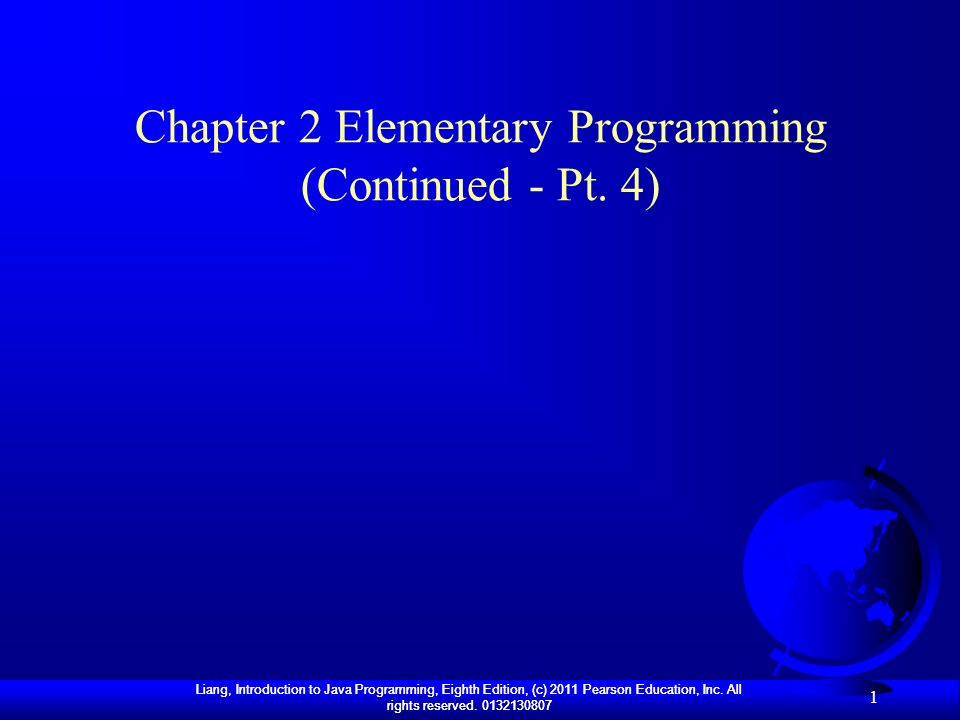 Chapter 2 Elementary Programming (Continued - Pt. 4)

Liang, Introduction to Java Programming, Eighth Edition, (c) 2011 Pearson Education, Inc. All rights reserved. 0132130807

1